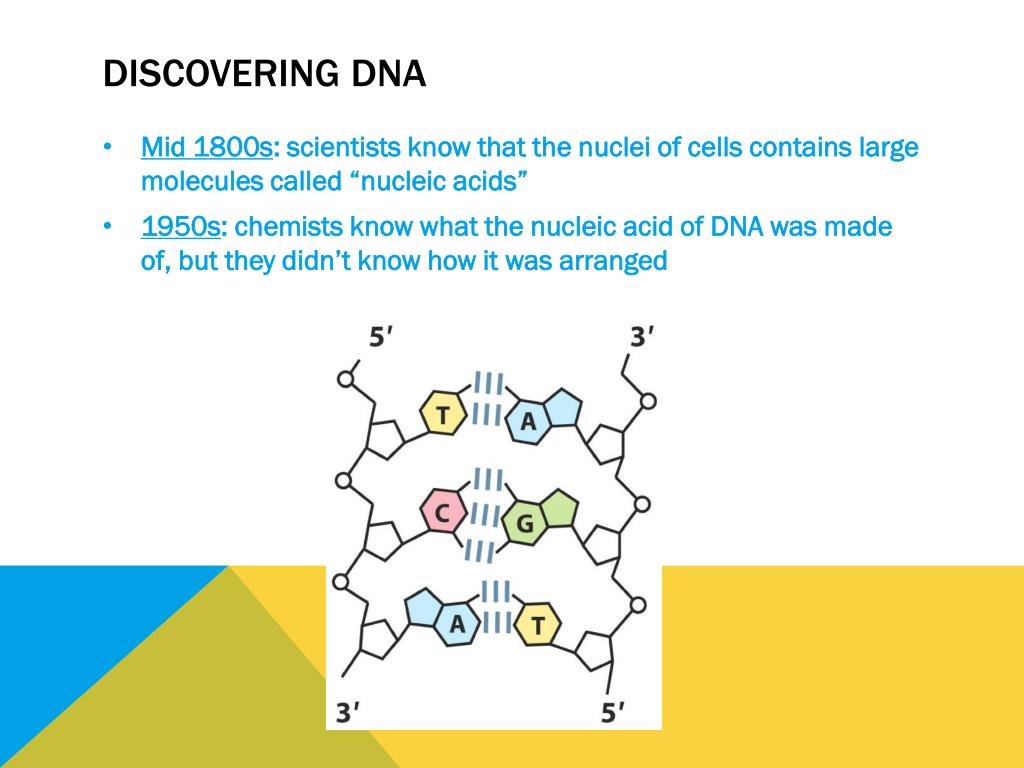 DISCOVERING DNA

• Mid 1800s: scientists know that the nuclei of cells contains large molecules called “nucleic acids”

• 1950s: chemists know what the nucleic acid of DNA was made of, but they didn’t know how it was arranged

5′
3′
T
A
C
G
A
T
3′
5′